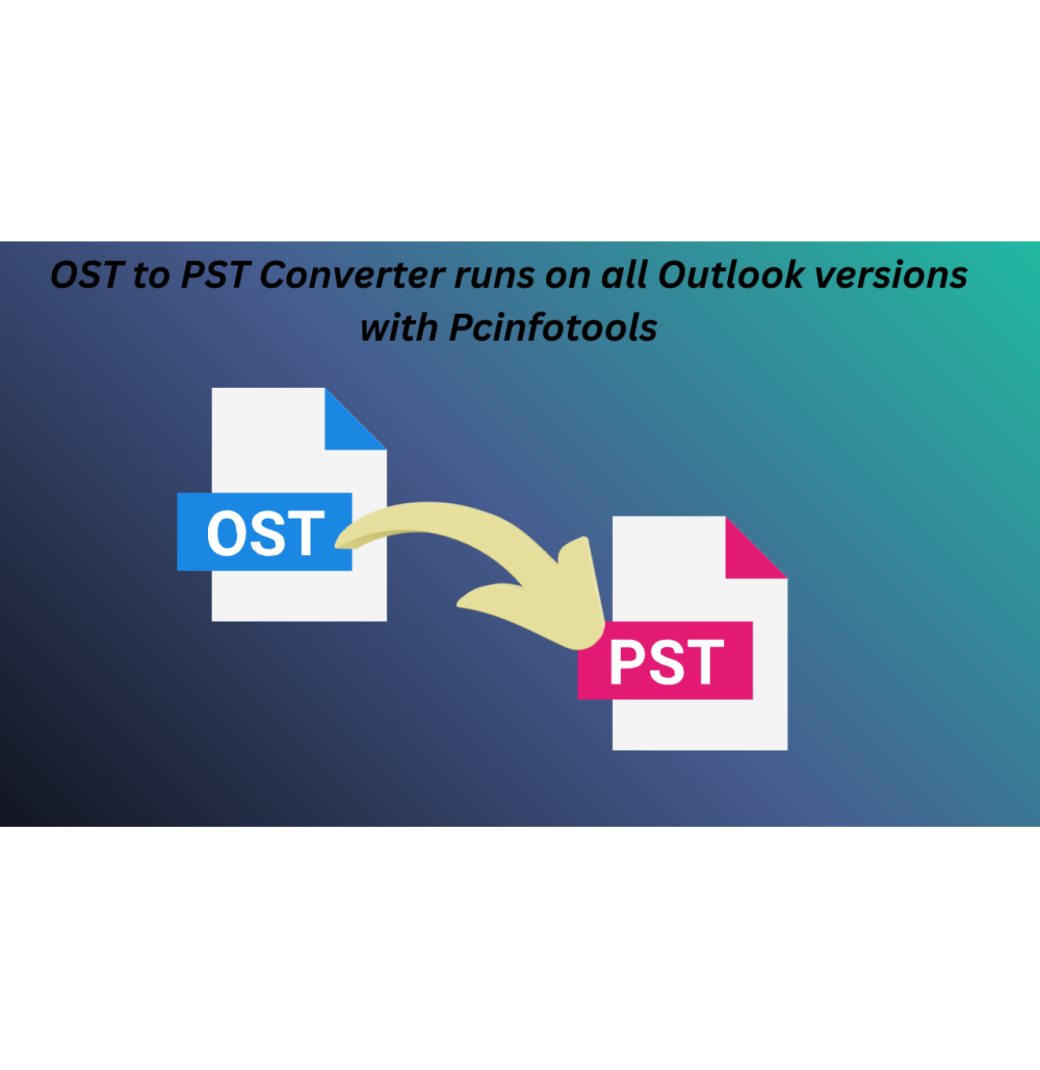 OST to PST Converter runs on all Outlook versions with Pcinfotools

OST

PST